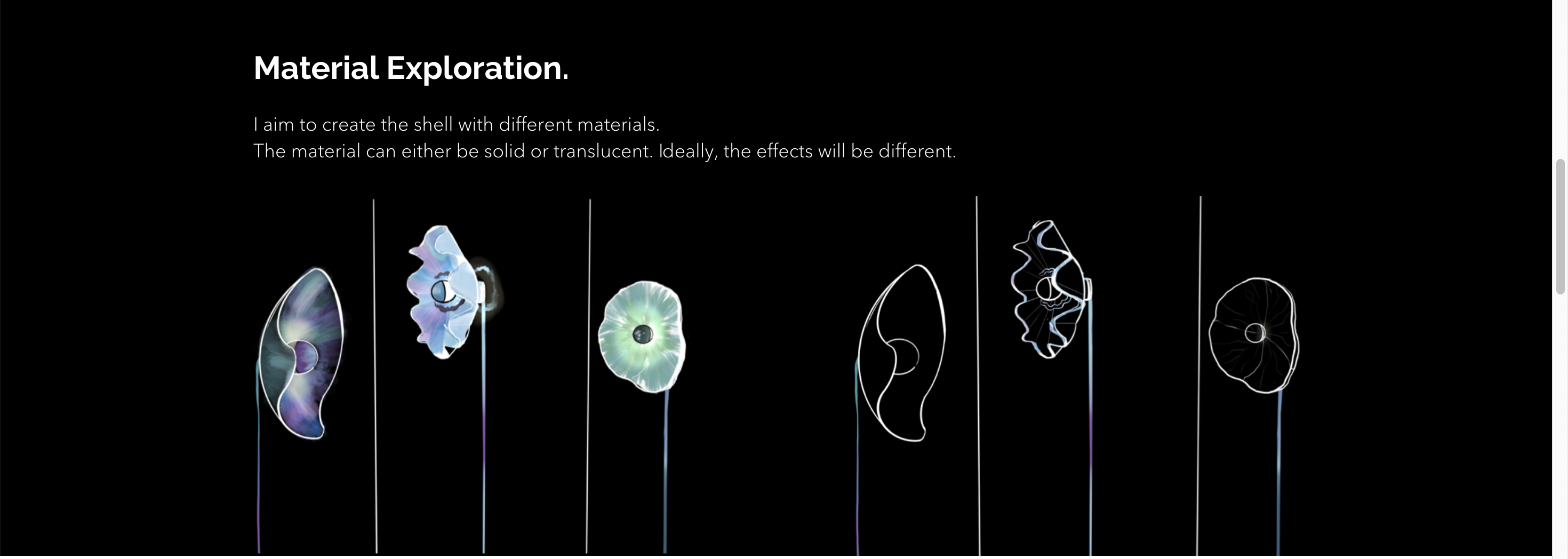 Material Exploration.

I aim to create the shell with different materials.
The material can either be solid or translucent. Ideally, the effects will be different.